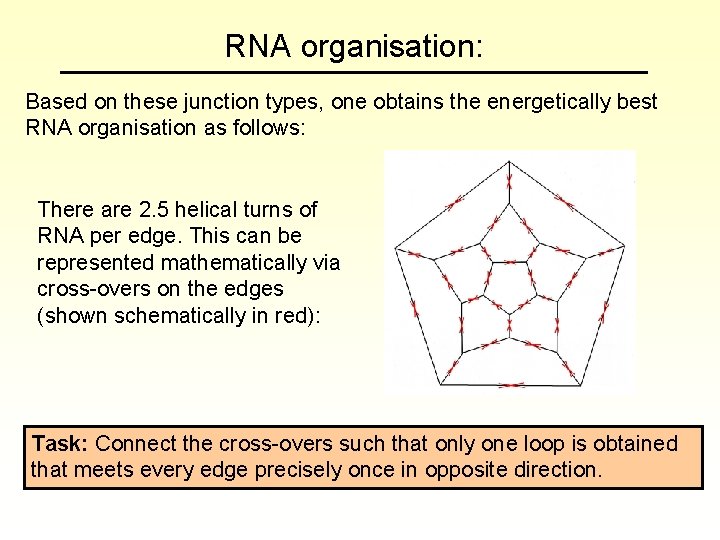 RNA organisation:

Based on these junction types, one obtains the energetically best RNA organisation as follows:

There are 2.5 helical turns of RNA per edge. This can be represented mathematically via cross-overs on the edges (shown schematically in red):

Task: Connect the cross-overs such that only one loop is obtained that meets every edge precisely once in opposite direction.